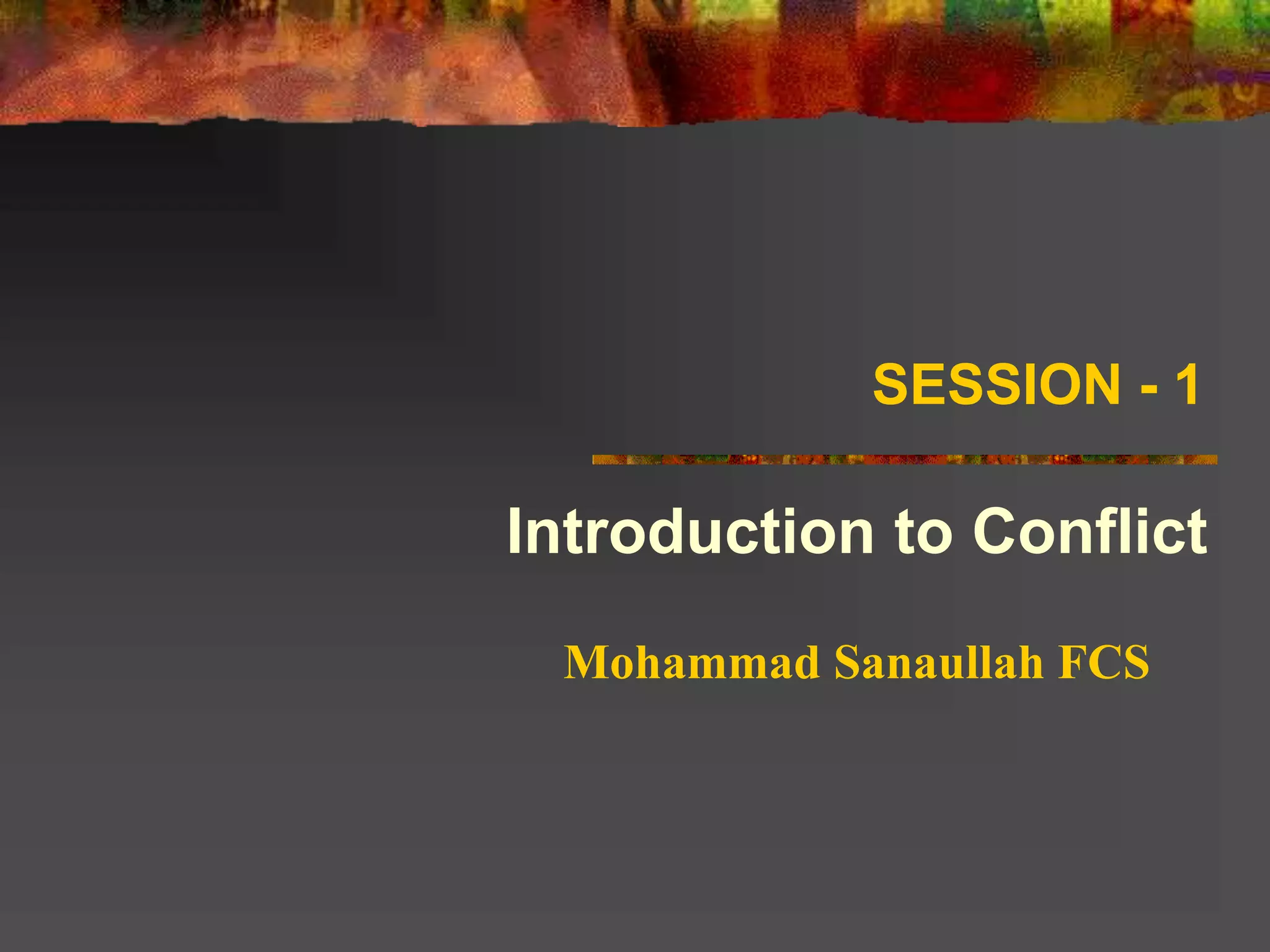 SESSION - 1

Introduction to Conflict

Mohammad Sanaullah FCS